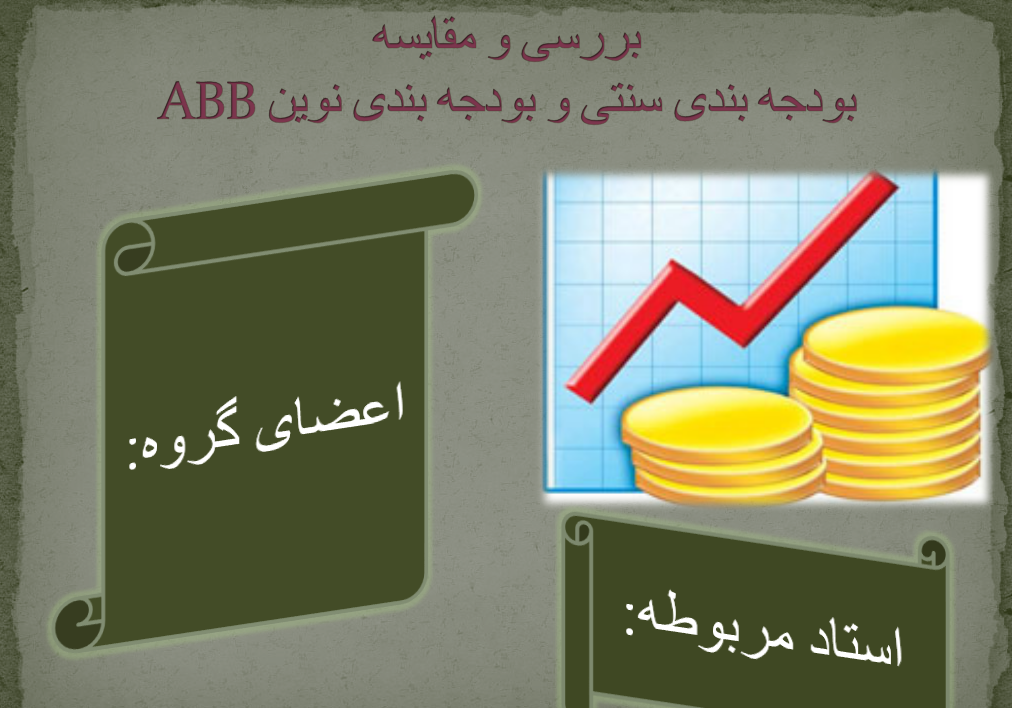 بررسی و مقایسه
بودجه بندی سنتی و بودجه بندی نوین ABB

اعضای گروه:

استاد مربوطه: